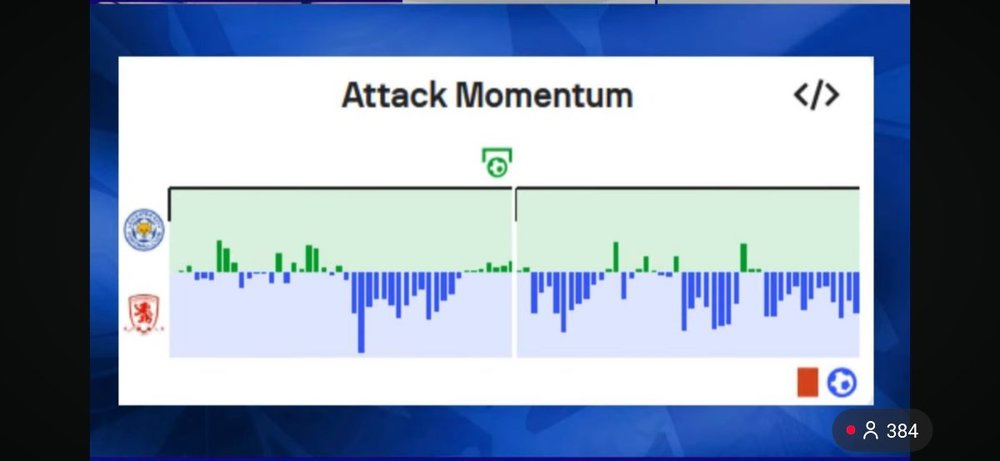 Attack Momentum

</>

384